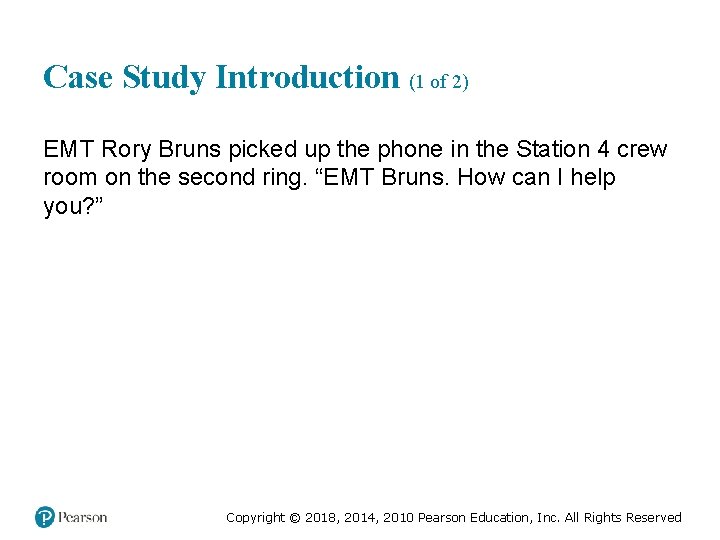 Case Study Introduction (1 of 2)

EMT Rory Bruns picked up the phone in the Station 4 crew room on the second ring. “EMT Bruns. How can I help you?”

Pearson

Copyright © 2018, 2014, 2010 Pearson Education, Inc. All Rights Reserved